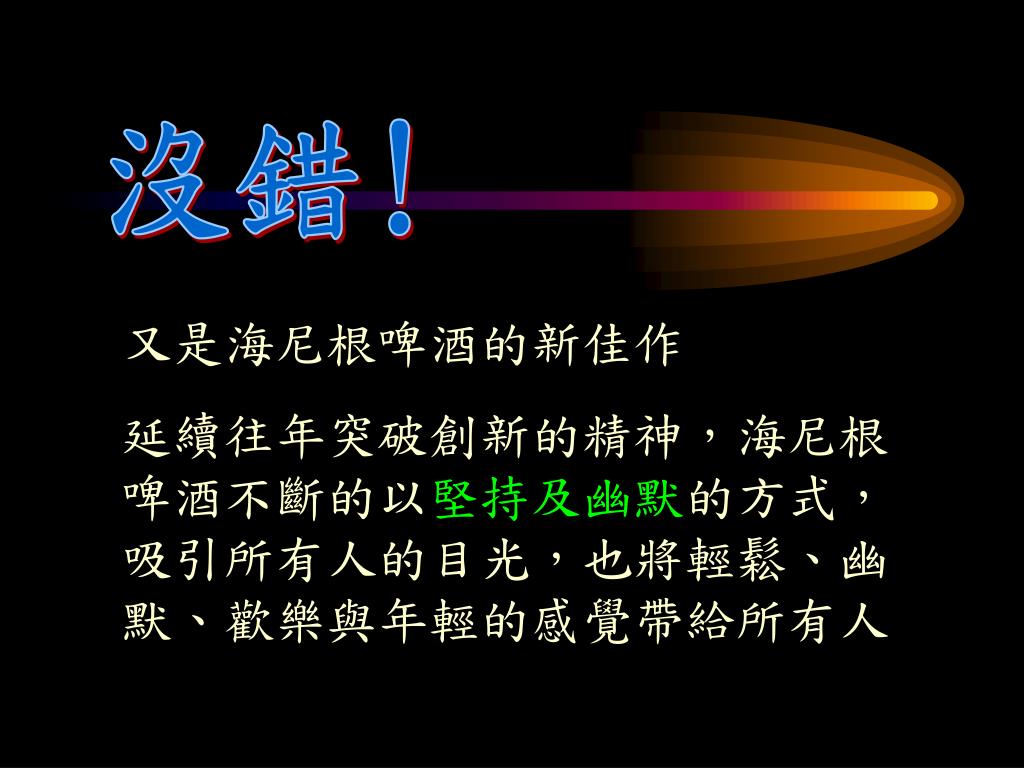 沒錯！

又是海尼根啤酒的新佳作

延續往年突破創新的精神，海尼根啤酒不斷的以堅持及幽默的方式，吸引所有人的目光，也將輕鬆、幽默、歡樂與年輕的感覺帶給所有人